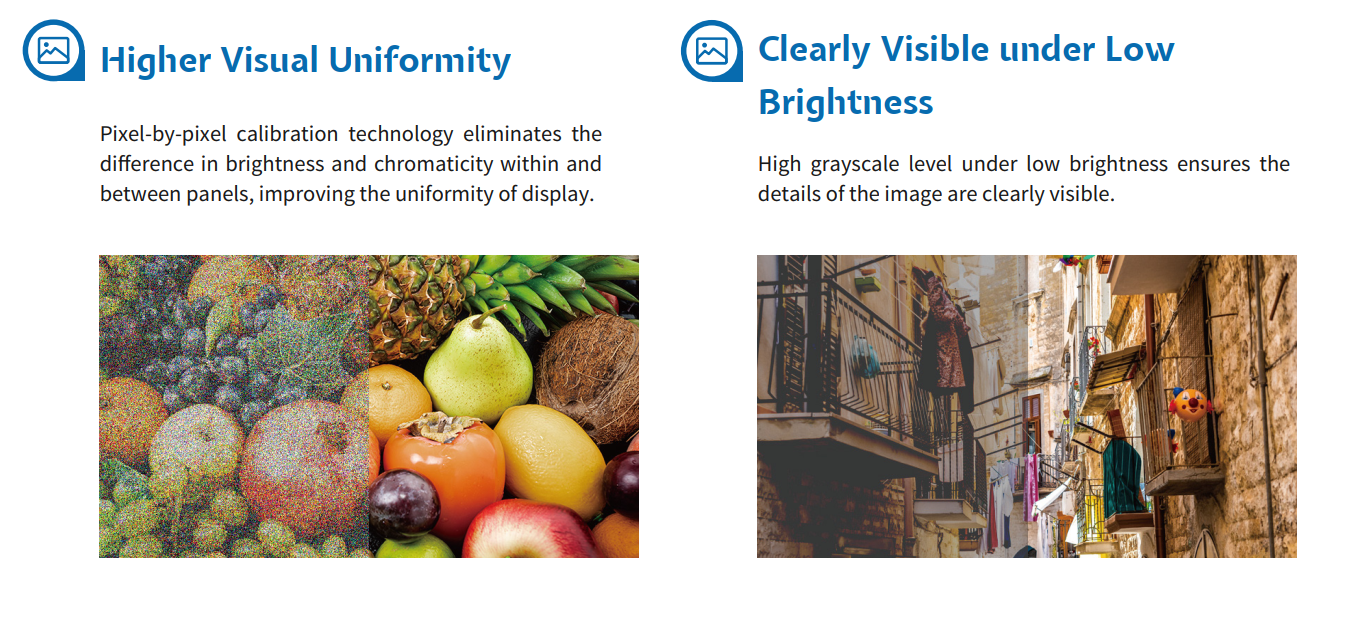 Higher Visual Uniformity

Pixel-by-pixel calibration technology eliminates the difference in brightness and chromaticity within and between panels, improving the uniformity of display.

Clearly Visible under Low Brightness

High grayscale level under low brightness ensures the details of the image are clearly visible.